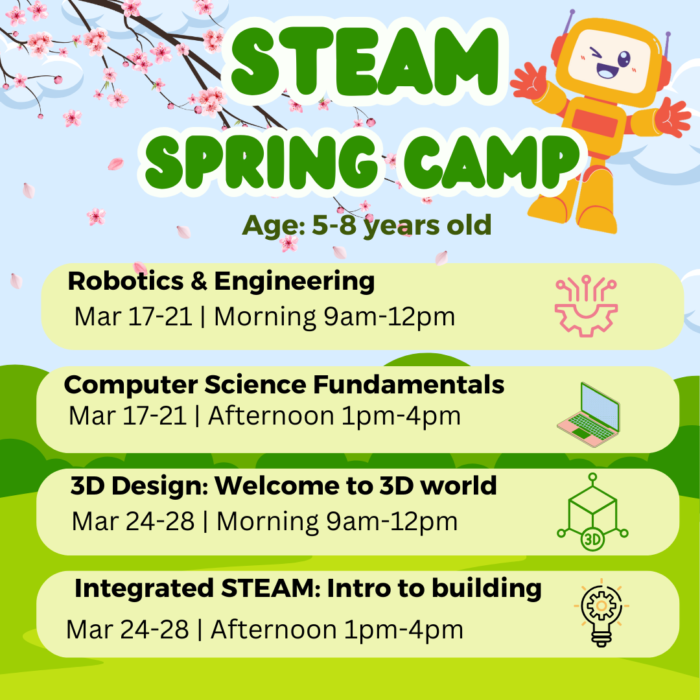 STEAM
SPRING CAMP

Age: 5-8 years old

Robotics & Engineering
Mar 17-21 | Morning 9am-12pm

Computer Science Fundamentals
Mar 17-21 | Afternoon 1pm-4pm

3D Design: Welcome to 3D world
Mar 24-28 | Morning 9am-12pm

3D

Integrated STEAM: Intro to building
Mar 24-28 | Afternoon 1pm-4pm